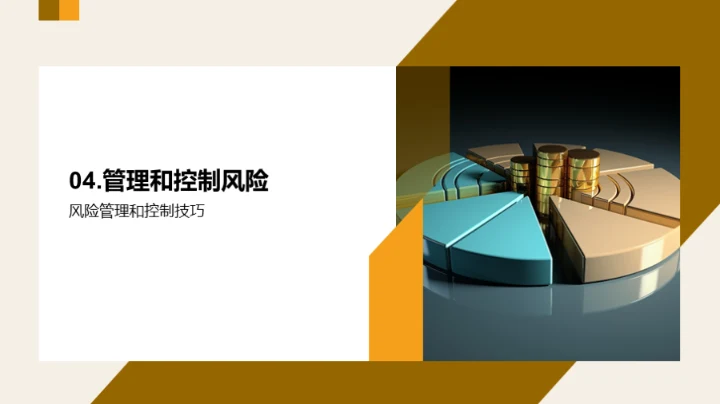 04.管理和控制风险

风险管理和控制技巧